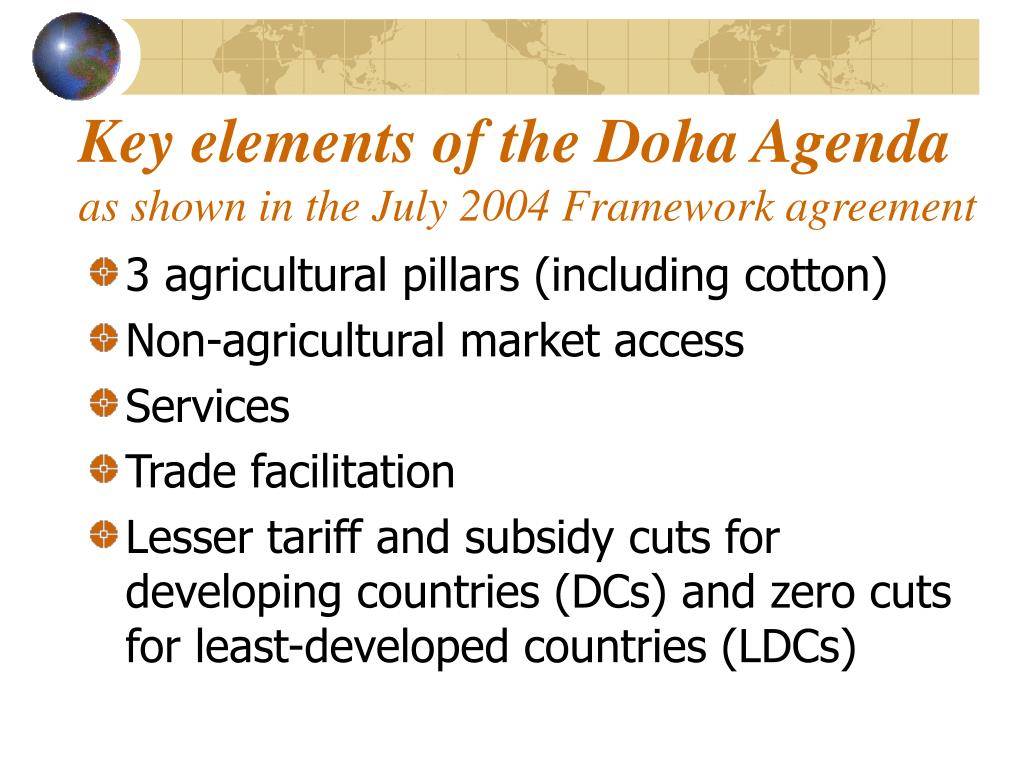 Key elements of the Doha Agenda
as shown in the July 2004 Framework agreement

3 agricultural pillars (including cotton)
Non-agricultural market access
Services
Trade facilitation
Lesser tariff and subsidy cuts for developing countries (DCs) and zero cuts for least-developed countries (LDCs)